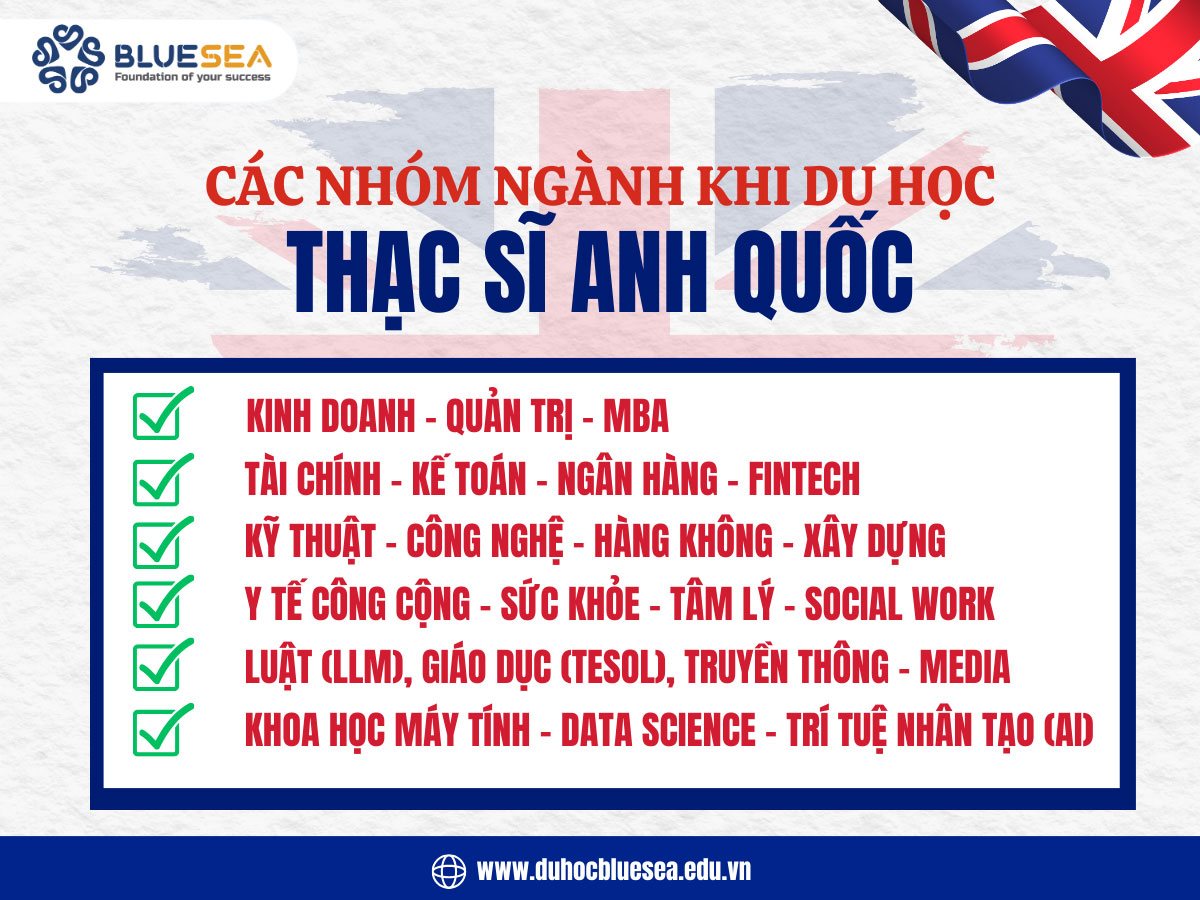 BLUESEA
Foundation of your success

CÁC NHÓM NGÀNH KHI DU HỌC
THẠC SĨ ANH QUỐC

KINH DOANH - QUẢN TRỊ - MBA
TÀI CHÍNH - KẾ TOÁN - NGÂN HÀNG - FINTECH
KỸ THUẬT - CÔNG NGHỆ - HÀNG KHÔNG - XÂY DỰNG
Y TẾ CÔNG CỘNG - SỨC KHỎE - TÂM LÝ - SOCIAL WORK
LUẬT (LLM), GIÁO DỤC (TESOL), TRUYỀN THÔNG - MEDIA
KHOA HỌC MÁY TÍNH - DATA SCIENCE - TRÍ TUỆ NHÂN TẠO (AI)

www.duhocbluesea.edu.vn